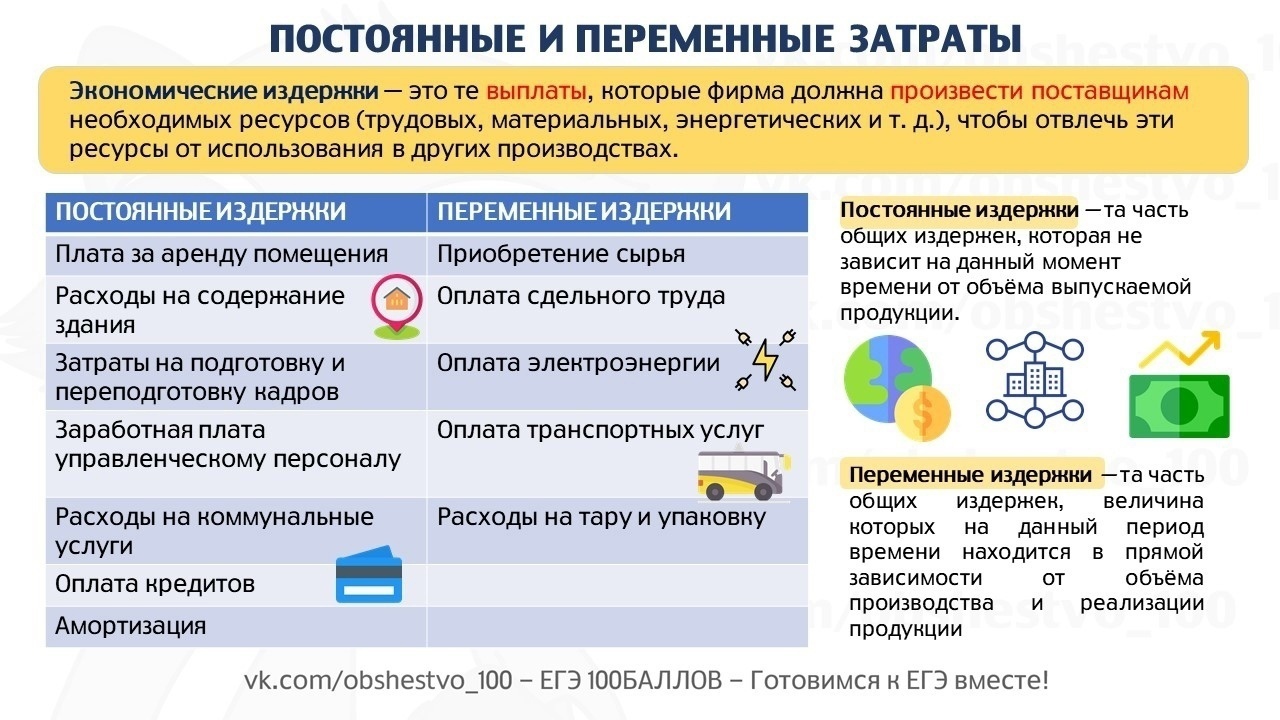 ПОСТОЯННЫЕ И ПЕРЕМЕННЫЕ ЗАТРАТЫ

Экономические издержки — это те выплаты, которые фирма должна произвести поставщикам необходимых ресурсов (трудовых, материальных, энергетических и т. д.), чтобы отвлечь эти ресурсы от использования в других производствах.

| ПОСТОЯННЫЕ ИЗДЕРЖКИ | ПЕРЕМЕННЫЕ ИЗДЕРЖКИ |
|---|---|
| Плата за аренду помещения | Приобретение сырья |
| Расходы на содержание здания | Оплата сдельного труда |
| Затраты на подготовку и переподготовку кадров | Оплата электроэнергии |
| Заработная плата управленческому персоналу | Оплата транспортных услуг |
| Расходы на коммунальные услуги | Расходы на тару и упаковку |
| Оплата кредитов | |
| Амортизация | |

Постоянные издержки — та часть общих издержек, которая не зависит на данный момент времени от объёма выпускаемой продукции.

Переменные издержки — та часть общих издержек, величина которых на данный период времени находится в прямой зависимости от объёма производства и реализации продукции

vk.com/obshestvo_100 – ЕГЭ 100БАЛЛОВ – Готовимся к ЕГЭ вместе!